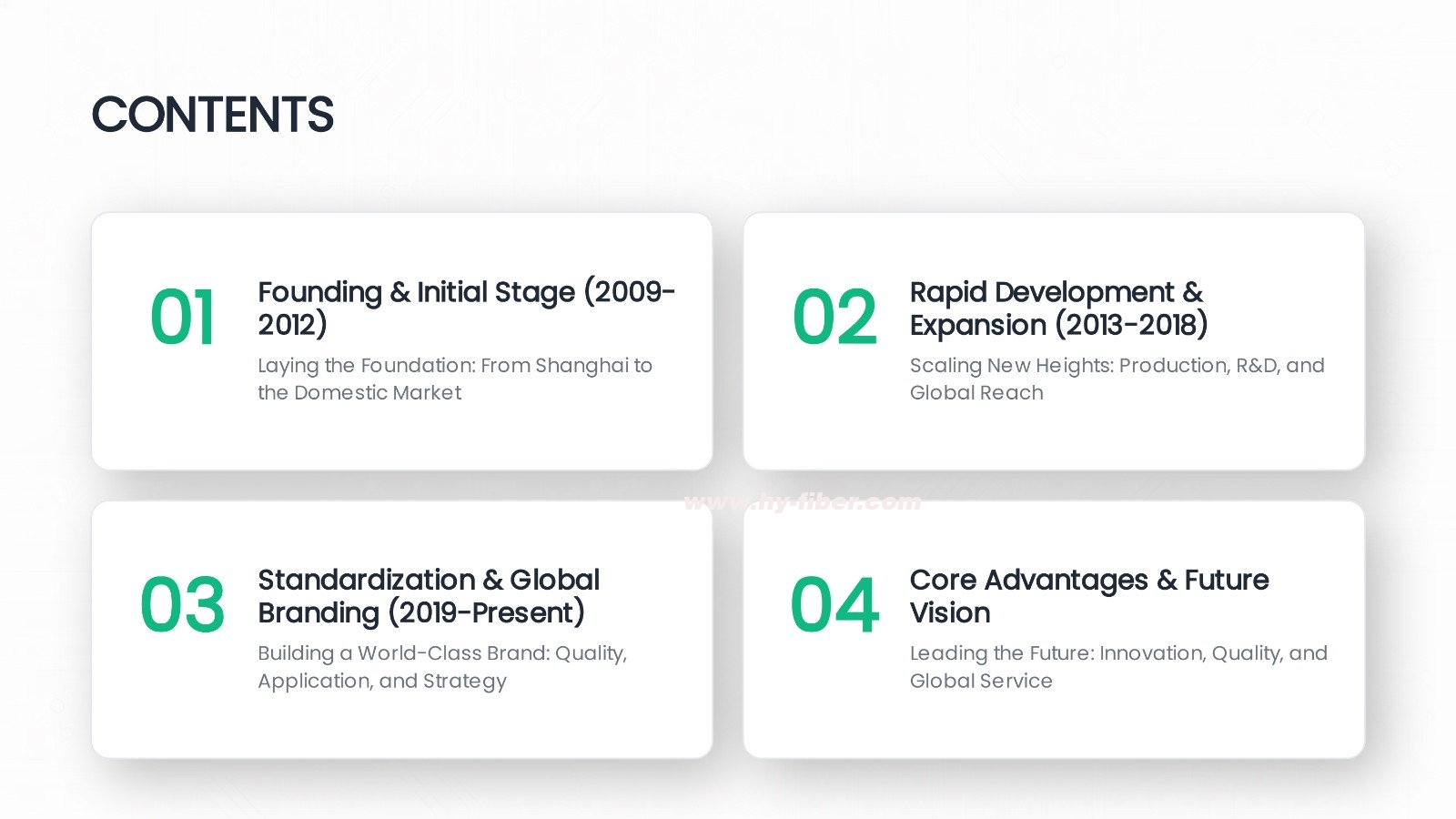 CONTENTS

01
Founding & Initial Stage (2009-2012)
Laying the Foundation: From Shanghai to the Domestic Market

02
Rapid Development & Expansion (2013-2018)
Scaling New Heights: Production, R&D, and Global Reach

www.hy-fiber.com

03
Standardization & Global Branding (2019-Present)
Building a World-Class Brand: Quality, Application, and Strategy

04
Core Advantages & Future Vision
Leading the Future: Innovation, Quality, and Global Service